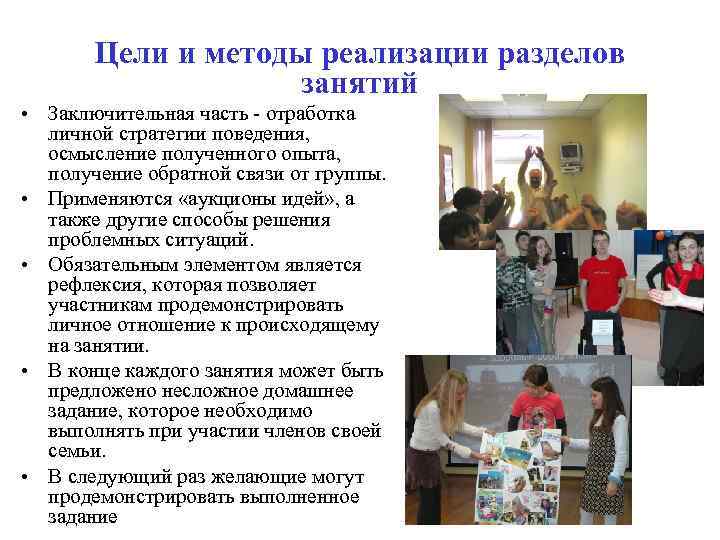 Цели и методы реализации разделов занятий

• Заключительная часть - отработка личной стратегии поведения, осмысление полученного опыта, получение обратной связи от группы.

• Применяются «аукционы идей», а также другие способы решения проблемных ситуаций.

• Обязательным элементом является рефлексия, которая позволяет участникам продемонстрировать личное отношение к происходящему на занятии.

• В конце каждого занятия может быть предложено несложное домашнее задание, которое необходимо выполнять при участии членов своей семьи.

• В следующий раз желающие могут продемонстрировать выполненное задание